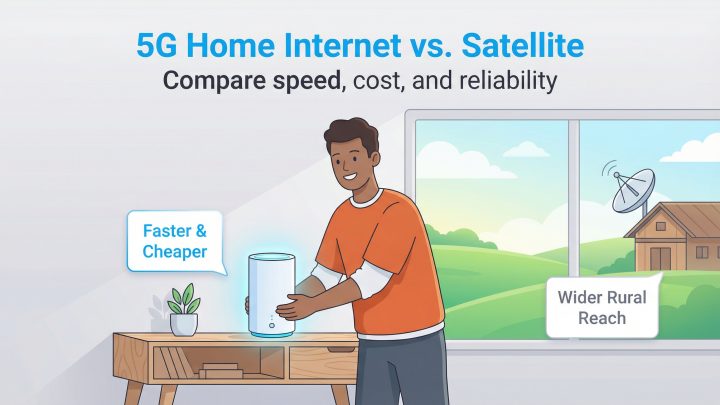 5G Home Internet vs. Satellite
Compare speed, cost, and reliability

Faster & Cheaper

Wider Rural Reach